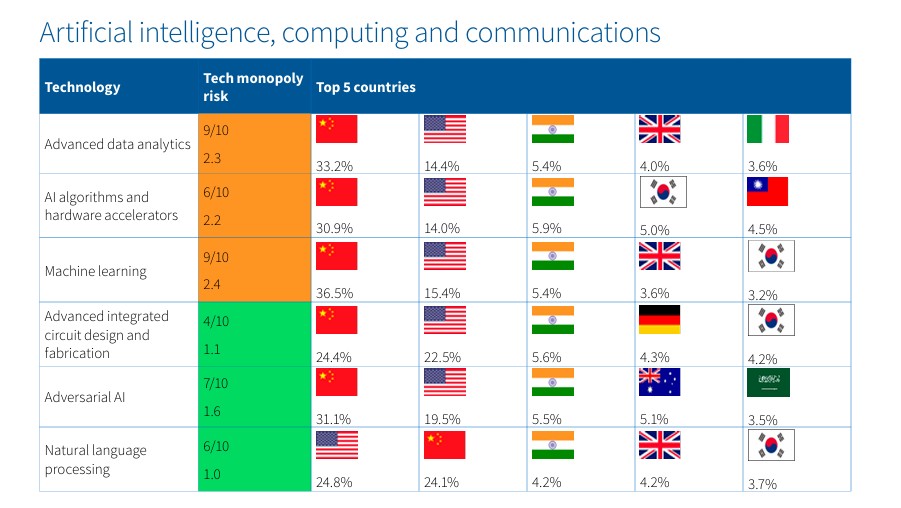 Artificial intelligence, computing and communications

| Technology | Tech monopoly risk | Top 5 countries | | | | |
|---|---|---|---|---|---|---|
| Advanced data analytics | 9/10 2.3 | 33.2% | 14.4% | 5.4% | 4.0% | 3.6% |
| AI algorithms and hardware accelerators | 6/10 2.2 | 30.9% | 14.0% | 5.9% | 5.0% | 4.5% |
| Machine learning | 9/10 2.4 | 36.5% | 15.4% | 5.4% | 3.6% | 3.2% |
| Advanced integrated circuit design and fabrication | 4/10 1.1 | 24.4% | 22.5% | 5.6% | 4.3% | 4.2% |
| Adversarial AI | 7/10 1.6 | 31.1% | 19.5% | 5.5% | 5.1% | 3.5% |
| Natural language processing | 6/10 1.0 | 24.8% | 24.1% | 4.2% | 4.2% | 3.7% |